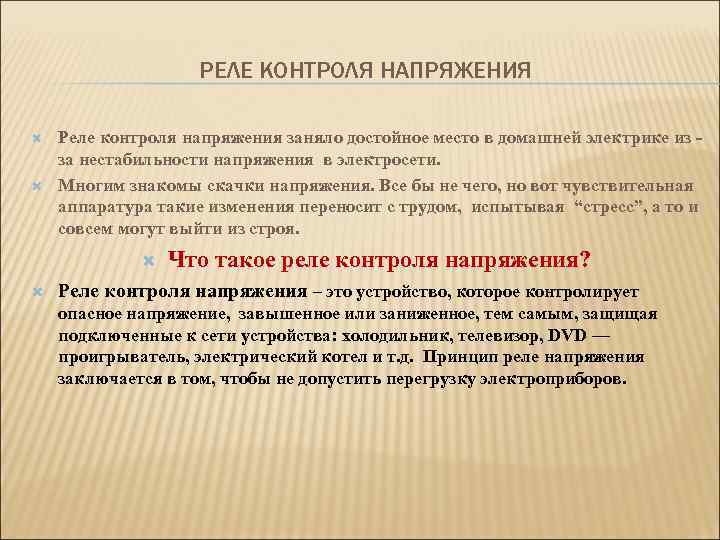 РЕЛЕ КОНТРОЛЯ НАПРЯЖЕНИЯ

Реле контроля напряжения заняло достойное место в домашней электрике из - за нестабильности напряжения в электросети.

Многим знакомы скачки напряжения. Все бы не чего, но вот чувствительная аппаратура такие изменения переносит с трудом, испытывая “стресс”, а то и совсем могут выйти из строя.

Что такое реле контроля напряжения?

Реле контроля напряжения – это устройство, которое контролирует опасное напряжение, завышенное или заниженное, тем самым, защищая подключенные к сети устройства: холодильник, телевизор, DVD — проигрыватель, электрический котел и т.д. Принцип реле напряжения заключается в том, чтобы не допустить перегрузку электроприборов.